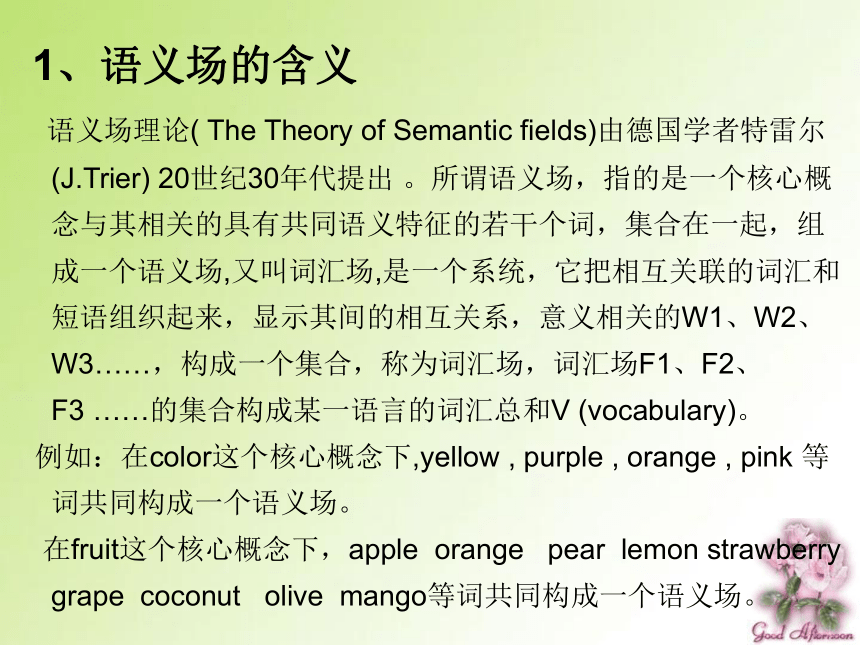 1、语义场的含义

语义场理论( The Theory of Semantic fields)由德国学者特雷尔(J.Trier) 20世纪30年代提出 。所谓语义场，指的是一个核心概念与其相关的具有共同语义特征的若干个词，集合在一起，组成一个语义场,又叫词汇场,是一个系统，它把相互关联的词汇和短语组织起来，显示其间的相互关系，意义相关的W1、W2、W3……，构成一个集合，称为词汇场，词汇场F1、F2、F3 ……的集合构成某一语言的词汇总和V (vocabulary)。

例如：在color这个核心概念下,yellow , purple , orange , pink 等词共同构成一个语义场。

在fruit这个核心概念下，apple orange pear lemon strawberry grape coconut olive mango等词共同构成一个语义场。

Good Afternoon